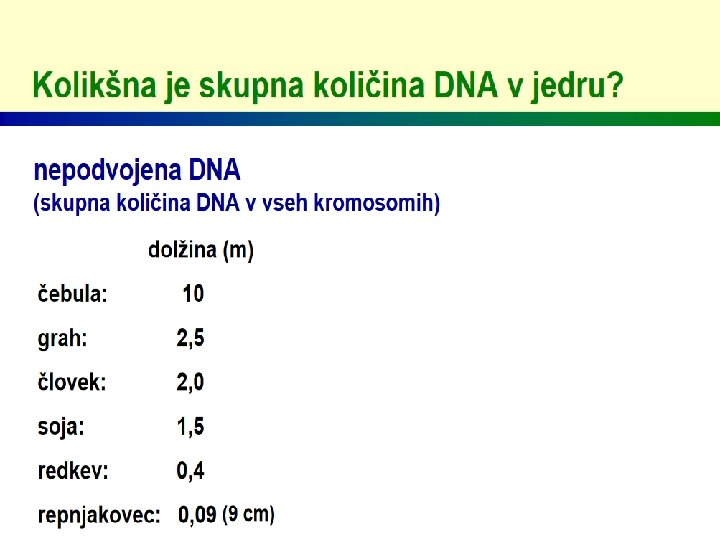 Kolikšna je skupna količina DNA v jedru?

nepodvojena DNA
(skupna količina DNA v vseh kromosomih)

| | dolžina (m) |
|---|---|
| čebula: | 10 |
| grah: | 2,5 |
| človek: | 2,0 |
| soja: | 1,5 |
| redkev: | 0,4 |
| repnjakovec: | 0,09 (9 cm) |